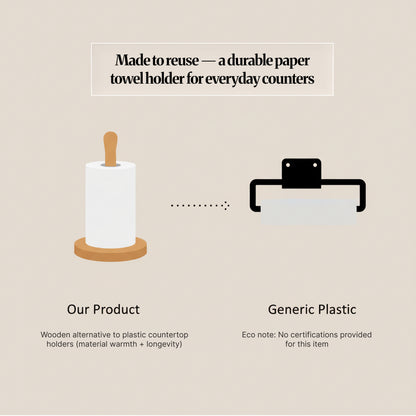 Made to reuse — a durable paper towel holder for everyday counters

Our Product

Wooden alternative to plastic countertop holders (material warmth + longevity)

Generic Plastic

Eco note: No certifications provided for this item